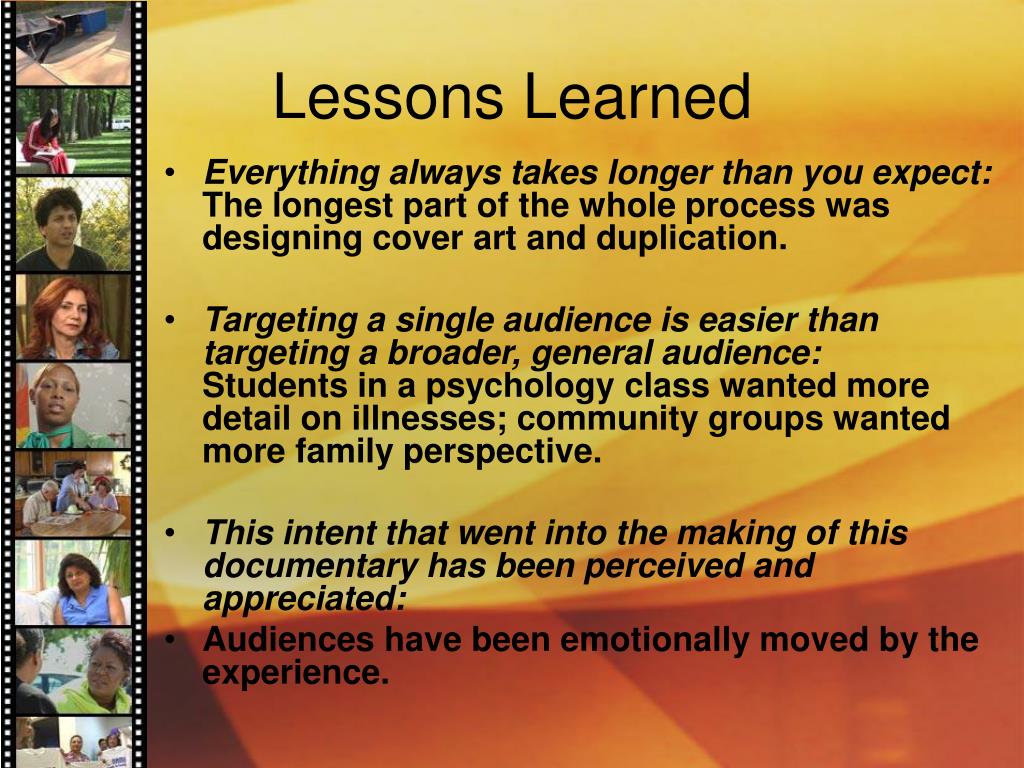 Lessons Learned

• Everything always takes longer than you expect: The longest part of the whole process was designing cover art and duplication.

• Targeting a single audience is easier than targeting a broader, general audience: Students in a psychology class wanted more detail on illnesses; community groups wanted more family perspective.

• This intent that went into the making of this documentary has been perceived and appreciated:
• Audiences have been emotionally moved by the experience.